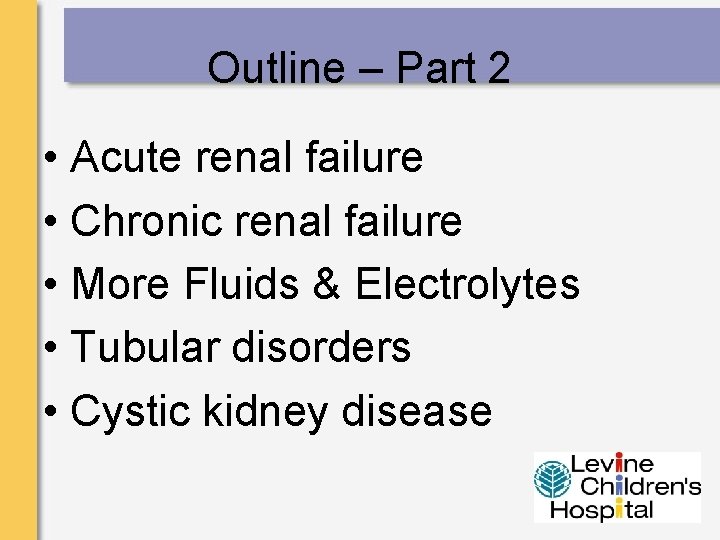 Outline – Part 2

• Acute renal failure
• Chronic renal failure
• More Fluids & Electrolytes
• Tubular disorders
• Cystic kidney disease

Levine Children's Hospital